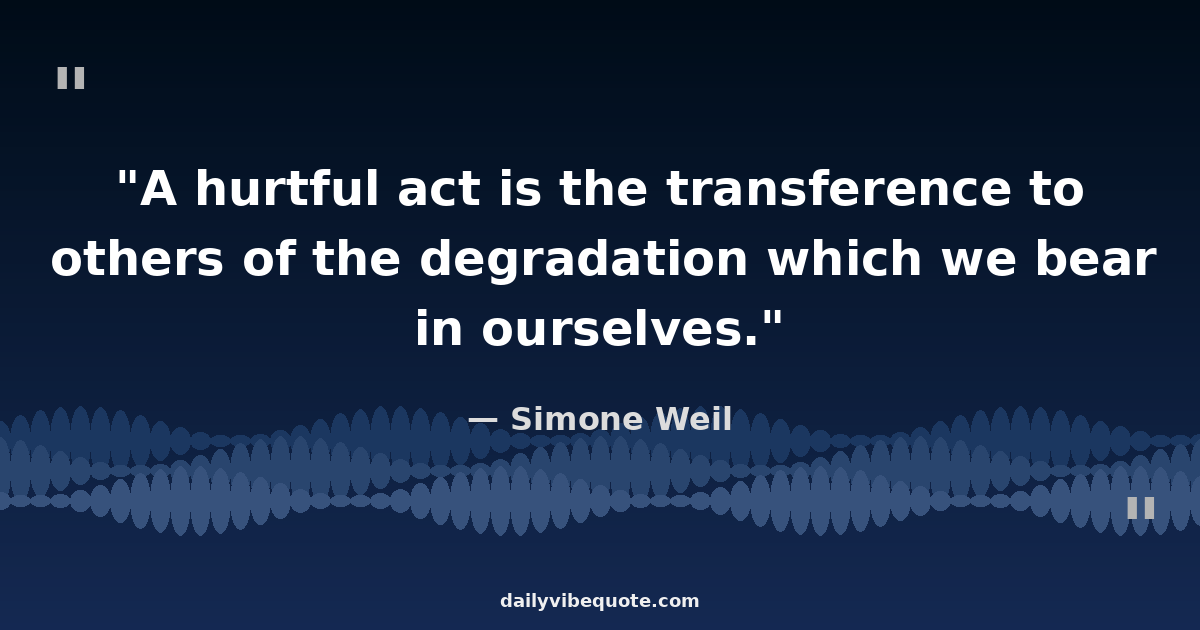 "

"A hurtful act is the transference to others of the degradation which we bear in ourselves."

— Simone Weil

"

dailyvibequote.com